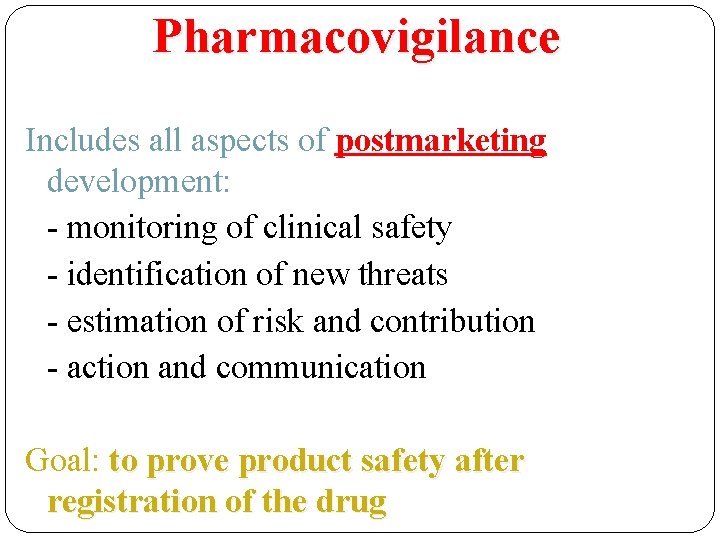 Pharmacovigilance

Includes all aspects of postmarketing development:
- monitoring of clinical safety
- identification of new threats
- estimation of risk and contribution
- action and communication

Goal: to prove product safety after registration of the drug